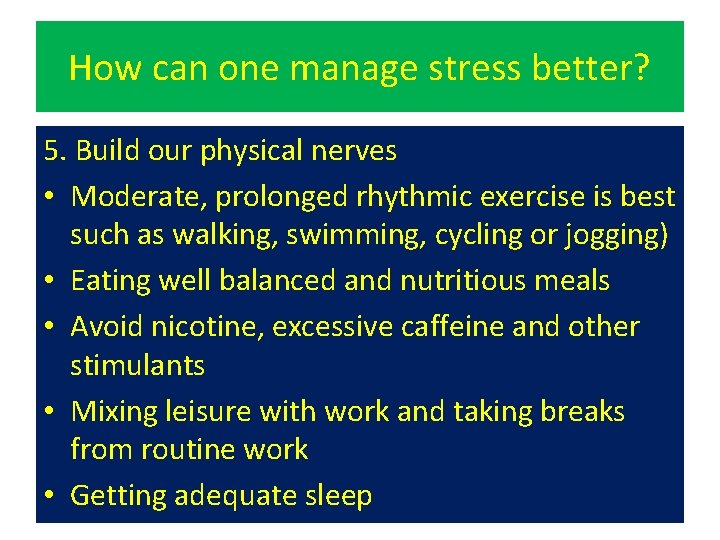 How can one manage stress better?

5. Build our physical nerves

• Moderate, prolonged rhythmic exercise is best such as walking, swimming, cycling or jogging)

• Eating well balanced and nutritious meals

• Avoid nicotine, excessive caffeine and other stimulants

• Mixing leisure with work and taking breaks from routine work

• Getting adequate sleep